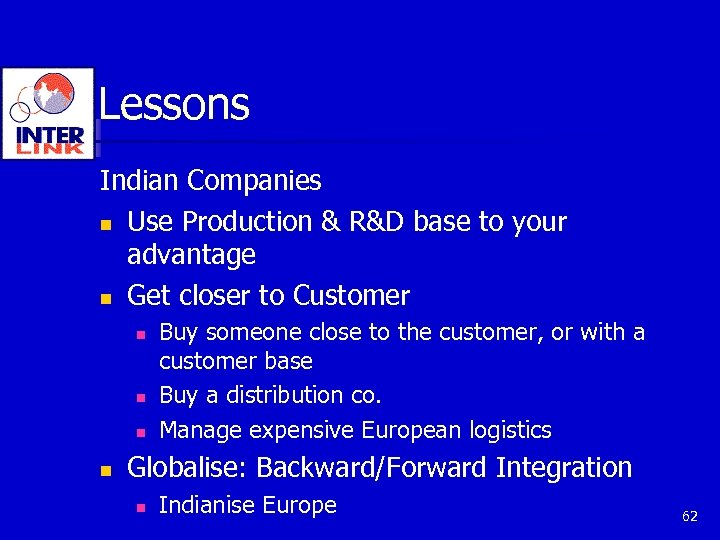 INTER LINK

Lessons

Indian Companies

- Use Production & R&D base to your advantage
- Get closer to Customer
  - Buy someone close to the customer, or with a customer base
  - Buy a distribution co.
  - Manage expensive European logistics
- Globalise: Backward/Forward Integration
  - Indianise Europe

62